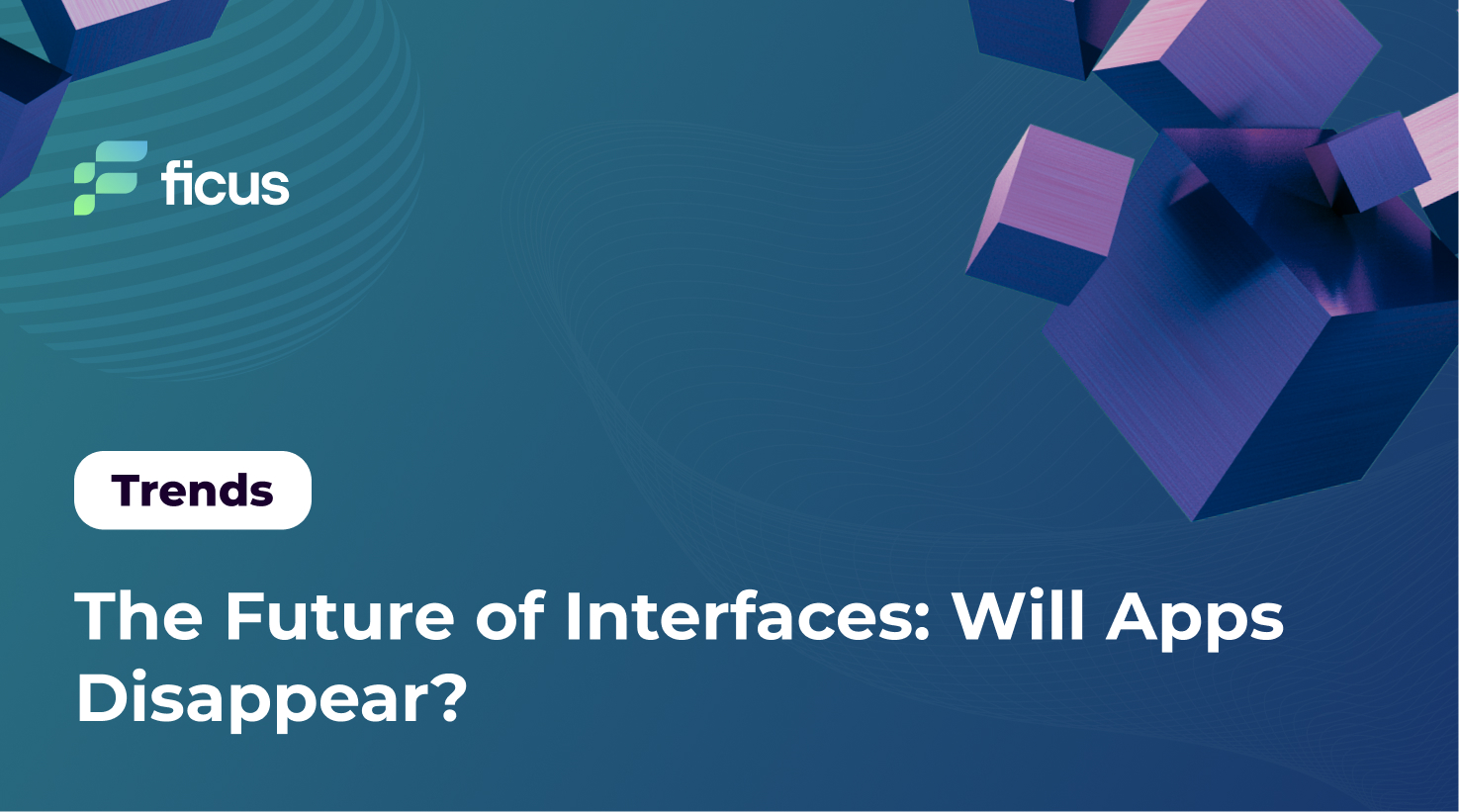 ficus

Trends

The Future of Interfaces: Will Apps Disappear?